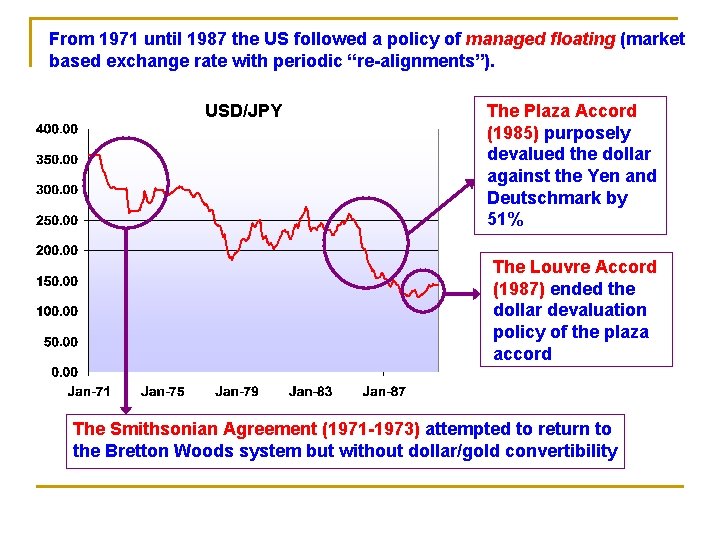 From 1971 until 1987 the US followed a policy of managed floating (market based exchange rate with periodic "re-alignments").

USD/JPY

400.00
350.00
300.00
250.00
200.00
150.00
100.00
50.00
0.00

Jan-71 Jan-75 Jan-79 Jan-83 Jan-87

The Plaza Accord (1985) purposely devalued the dollar against the Yen and Deutschmark by 51%

The Louvre Accord (1987) ended the dollar devaluation policy of the plaza accord

The Smithsonian Agreement (1971-1973) attempted to return to the Bretton Woods system but without dollar/gold convertibility